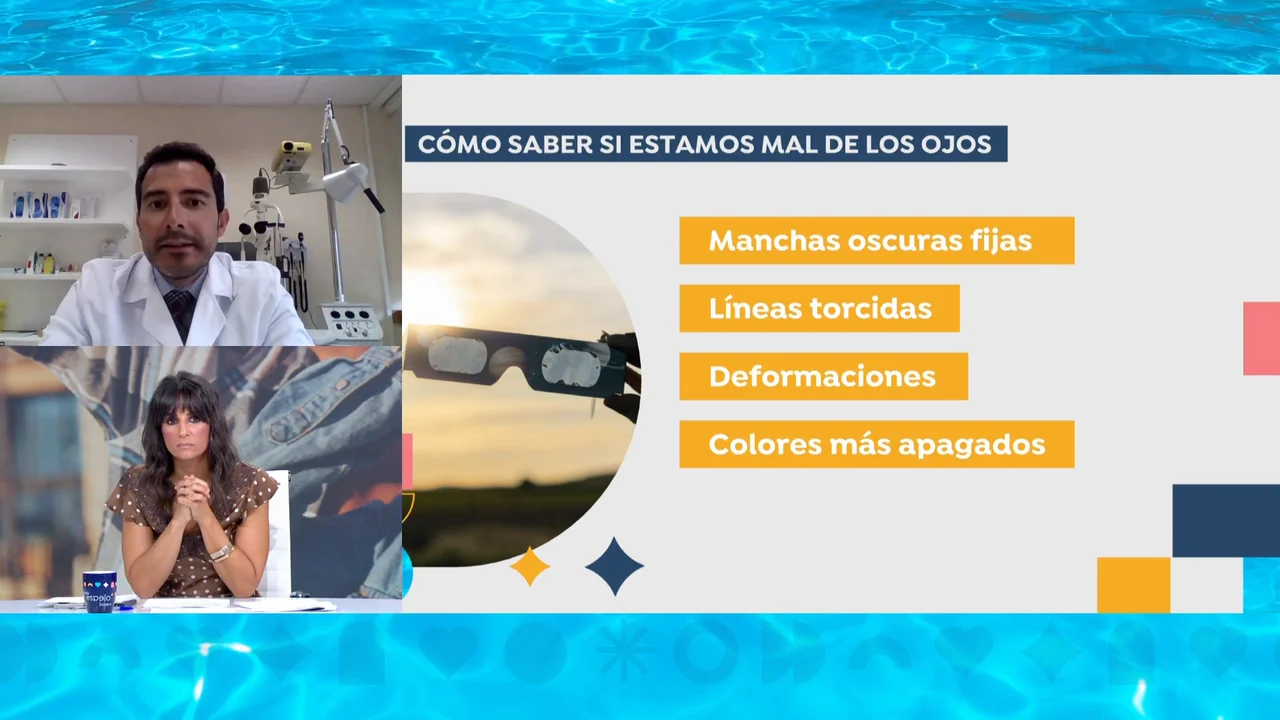 CÓMO SABER SI ESTAMOS MAL DE LOS OJOS

Manchas oscuras fijas

Líneas torcidas

Deformaciones

Colores más apagados

espejo